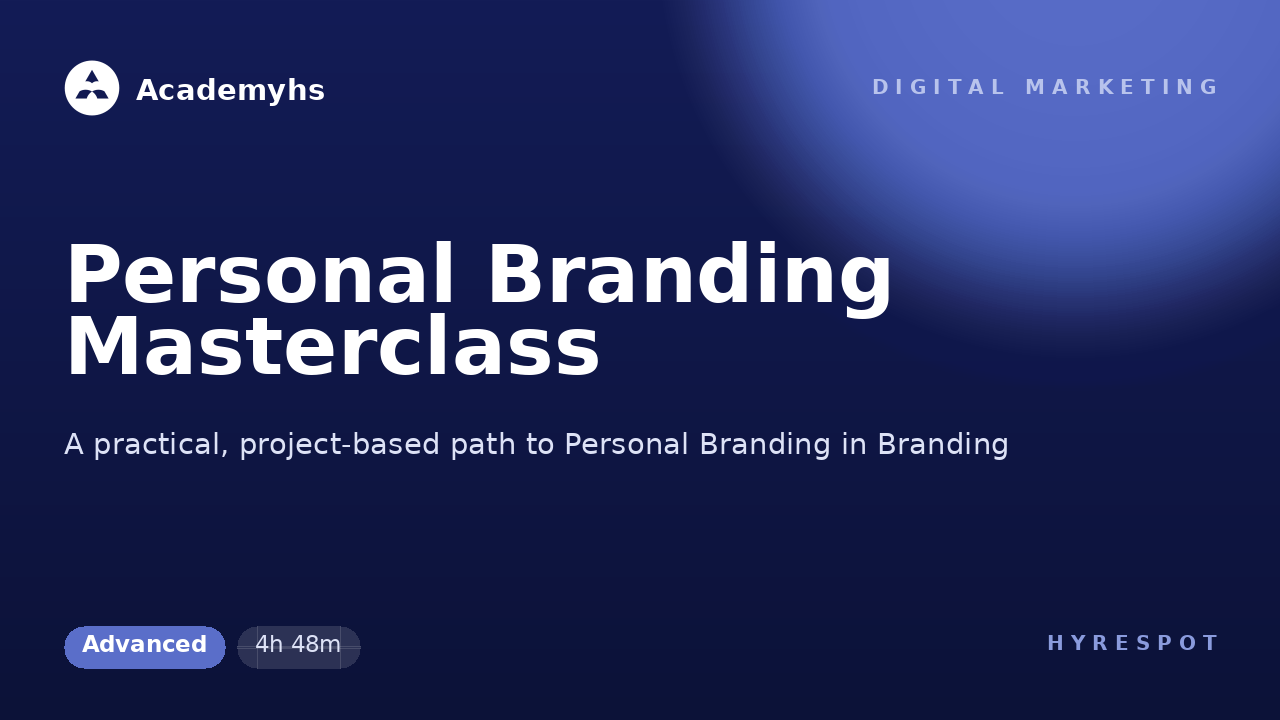 Academyhs

DIGITAL MARKETING

Personal Branding Masterclass

A practical, project-based path to Personal Branding in Branding

Advanced

4h 48m

HYRESPOT